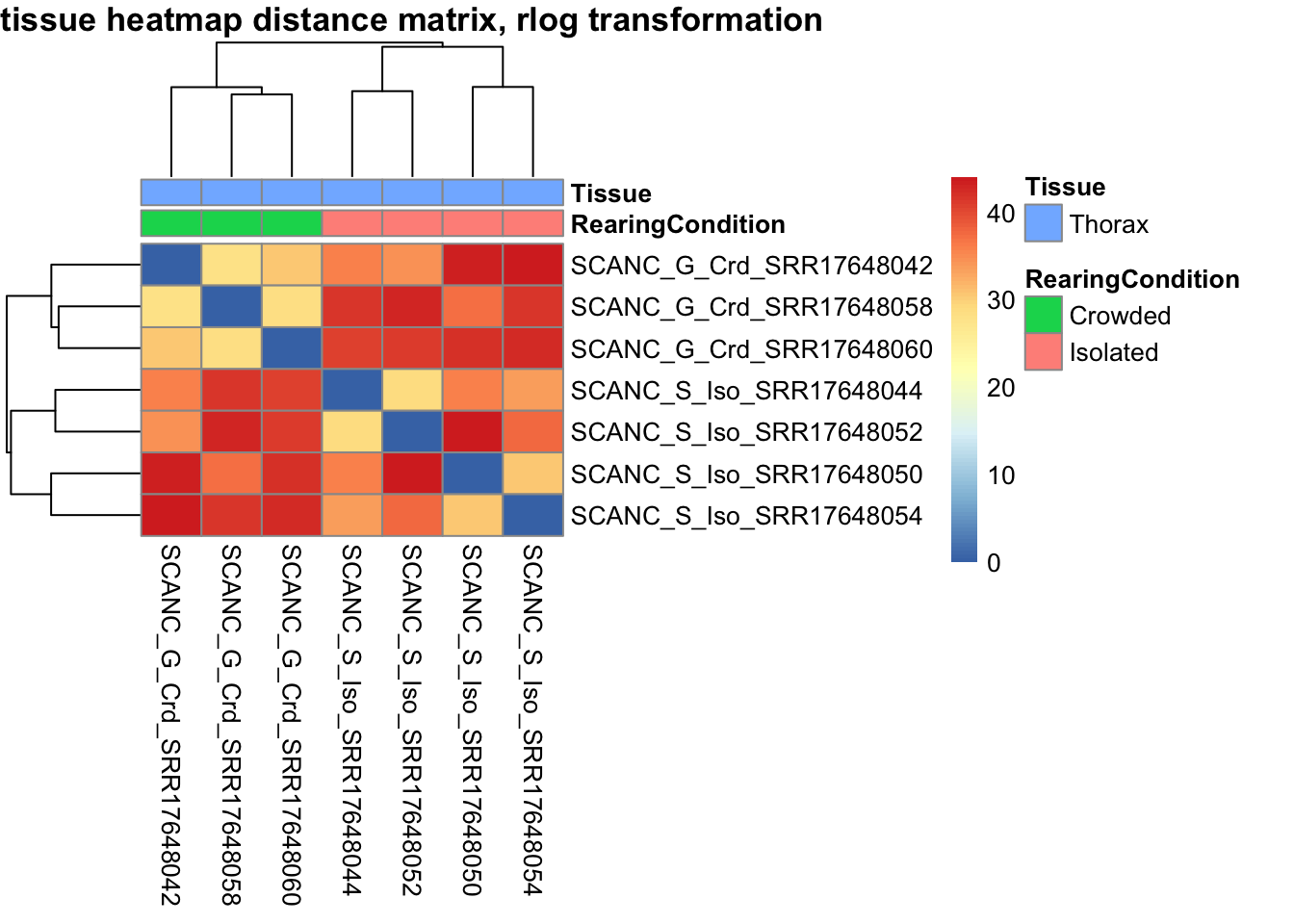 tissue heatmap distance matrix, rlog transformation

Tissue
RearingCondition

SCANC_G_Crd_SRR17648042
SCANC_G_Crd_SRR17648058
SCANC_G_Crd_SRR17648060
SCANC_S_Iso_SRR17648044
SCANC_S_Iso_SRR17648052
SCANC_S_Iso_SRR17648050
SCANC_S_Iso_SRR17648054

SCANC_G_Crd_SRR17648042
SCANC_G_Crd_SRR17648058
SCANC_G_Crd_SRR17648060
SCANC_S_Iso_SRR17648044
SCANC_S_Iso_SRR17648052
SCANC_S_Iso_SRR17648050
SCANC_S_Iso_SRR17648054

40
30
20
10
0

Tissue
Thorax
RearingCondition
Crowded
Isolated